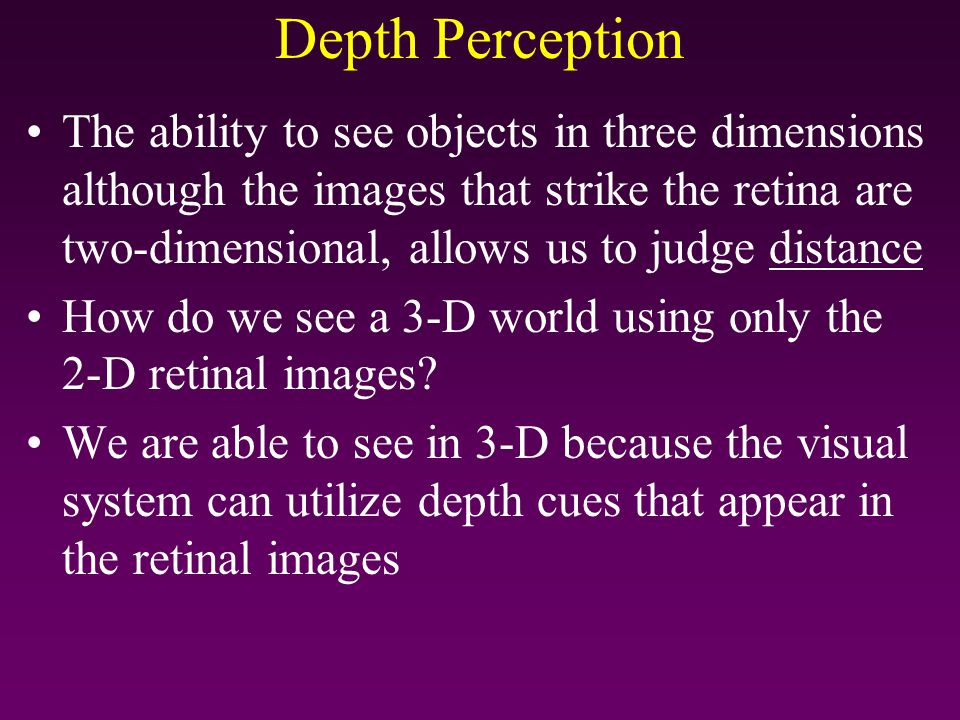 Depth Perception

• The ability to see objects in three dimensions although the images that strike the retina are two-dimensional, allows us to judge distance

• How do we see a 3-D world using only the 2-D retinal images?

• We are able to see in 3-D because the visual system can utilize depth cues that appear in the retinal images